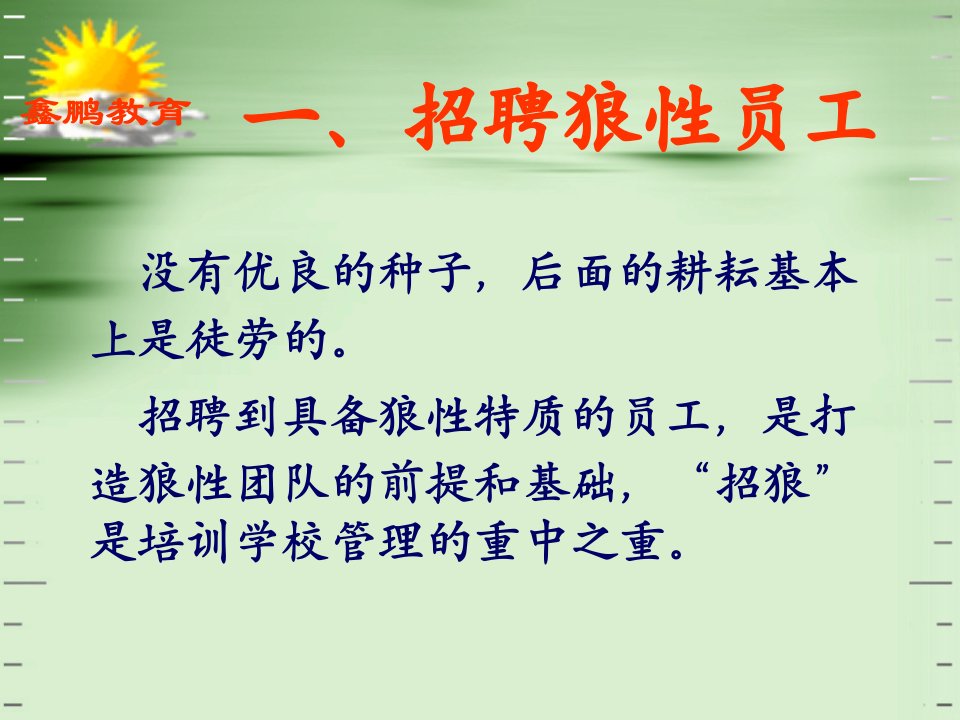 鑫鹏教育

一、招聘狼性员工

没有优良的种子，后面的耕耘基本上是徒劳的。

招聘到具备狼性特质的员工，是打造狼性团队的前提和基础，“招狼”是培训学校管理的重中之重。